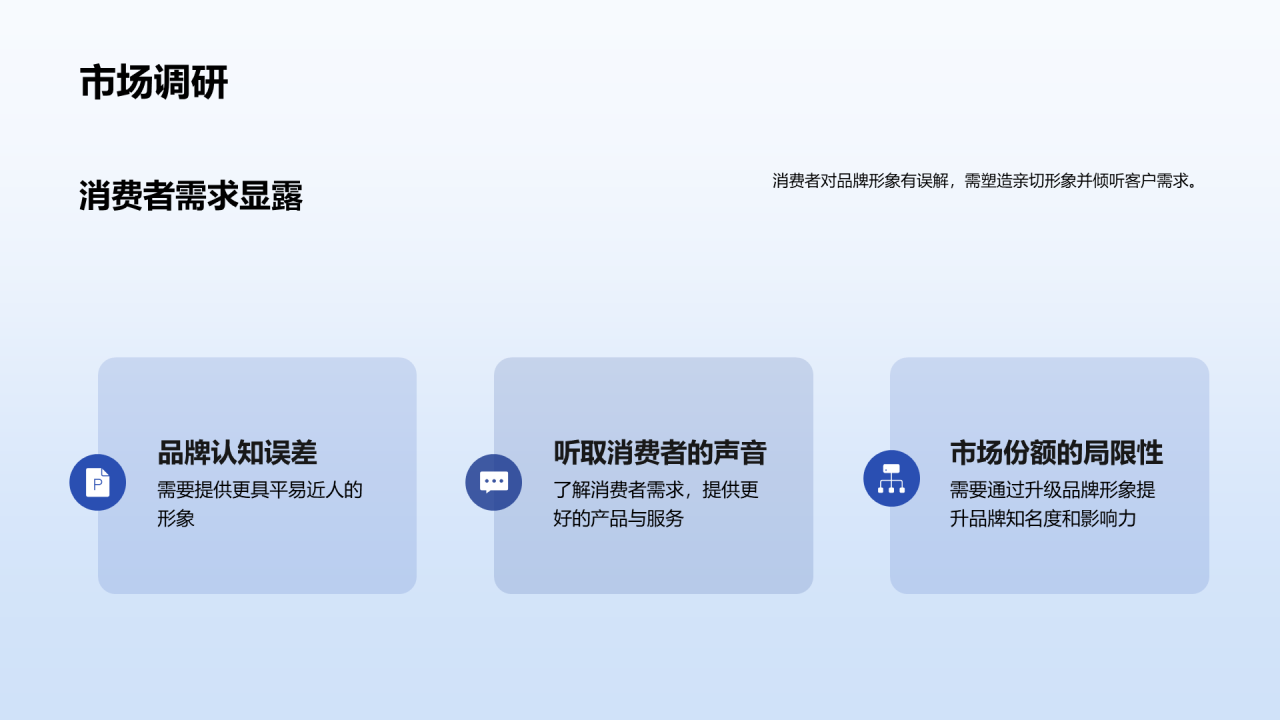 市场调研

消费者需求显露

消费者对品牌形象有误解，需塑造亲切形象并倾听客户需求。

品牌认知误差

需要提供更具平易近人的形象

听取消费者的声音

了解消费者需求，提供更好的产品与服务

市场份额的局限性

需要通过升级品牌形象提升品牌知名度和影响力